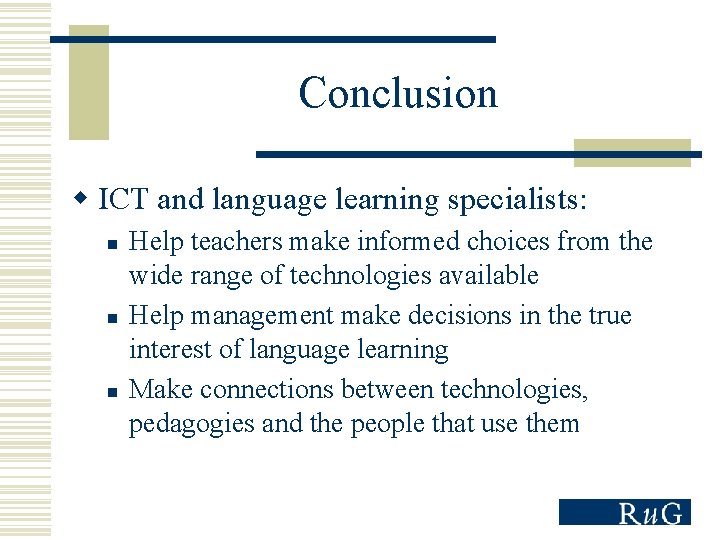 Conclusion

ICT and language learning specialists:

Help teachers make informed choices from the wide range of technologies available

Help management make decisions in the true interest of language learning

Make connections between technologies, pedagogies and the people that use them

RuG